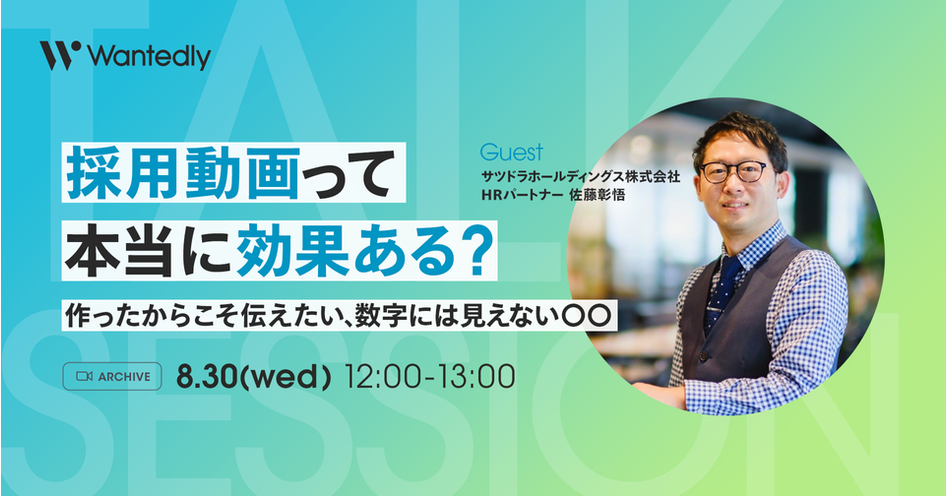 TALK SESSION

Wantedly

採用動画って
本当に効果ある?

作ったからこそ伝えたい、数字には見えない〇〇

Guest
サツドラホールディングス株式会社
HRパートナー 佐藤彰悟

ARCHIVE

8.30(wed) 12:00-13:00